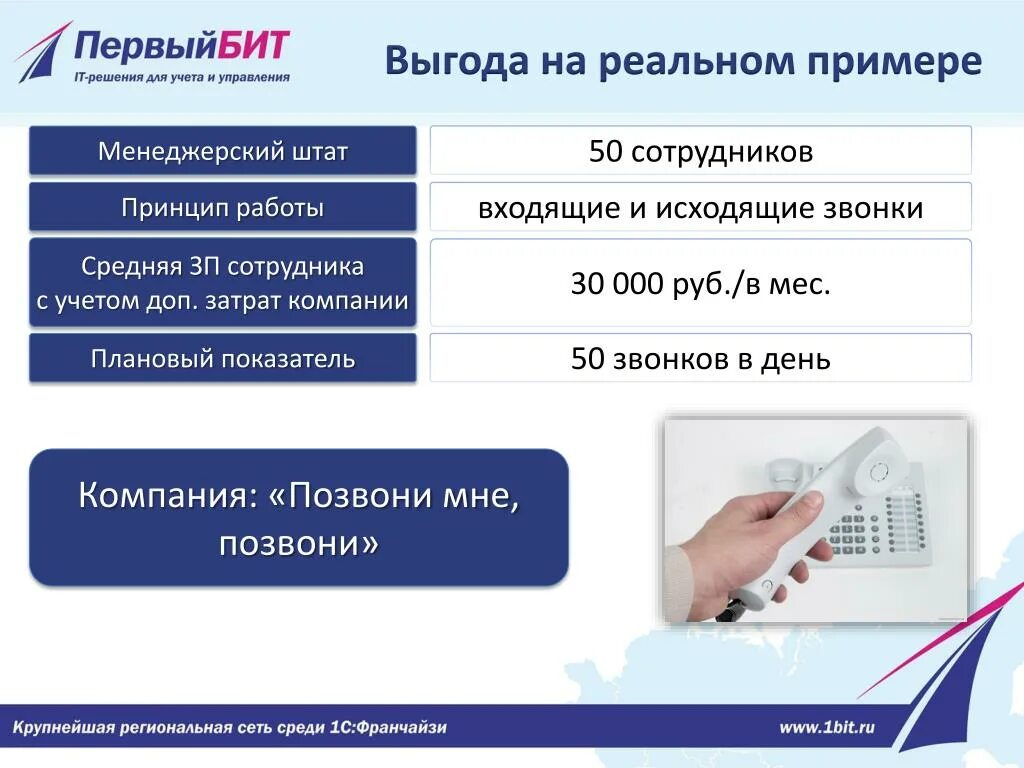 ПервыйБИТ
IT-решения для учета и управления

Выгода на реальном примере

| Менеджерский штат | 50 сотрудников |
|---|---|
| Принцип работы | входящие и исходящие звонки |
| Средняя ЗП сотрудника с учетом доп. затрат компании | 30 000 руб./в мес. |
| Плановый показатель | 50 звонков в день |

Компания: «Позвони мне, позвони»

Крупнейшая региональная сеть среди 1С:Франчайзи

www.1bit.ru